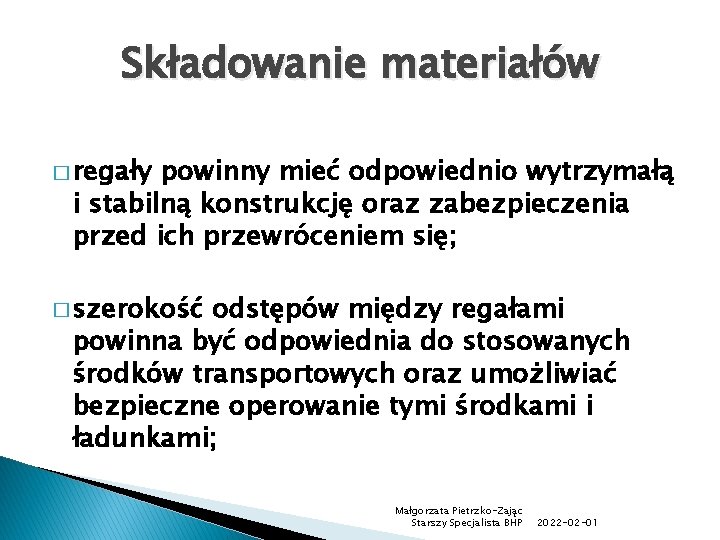 Składowanie materiałów

□ regały powinny mieć odpowiednio wytrzymałą i stabilną konstrukcję oraz zabezpieczenia przed ich przewróceniem się;

□ szerokość odstępów między regałami powinna być odpowiednia do stosowanych środków transportowych oraz umożliwiać bezpieczne operowanie tymi środkami i ładunkami;

Małgorzata Pietrzko-Zając
Starszy Specjalista BHP 2022-02-01